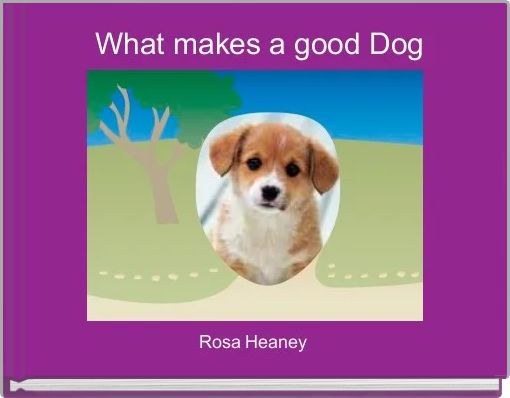 What makes a good Dog

Rosa Heaney